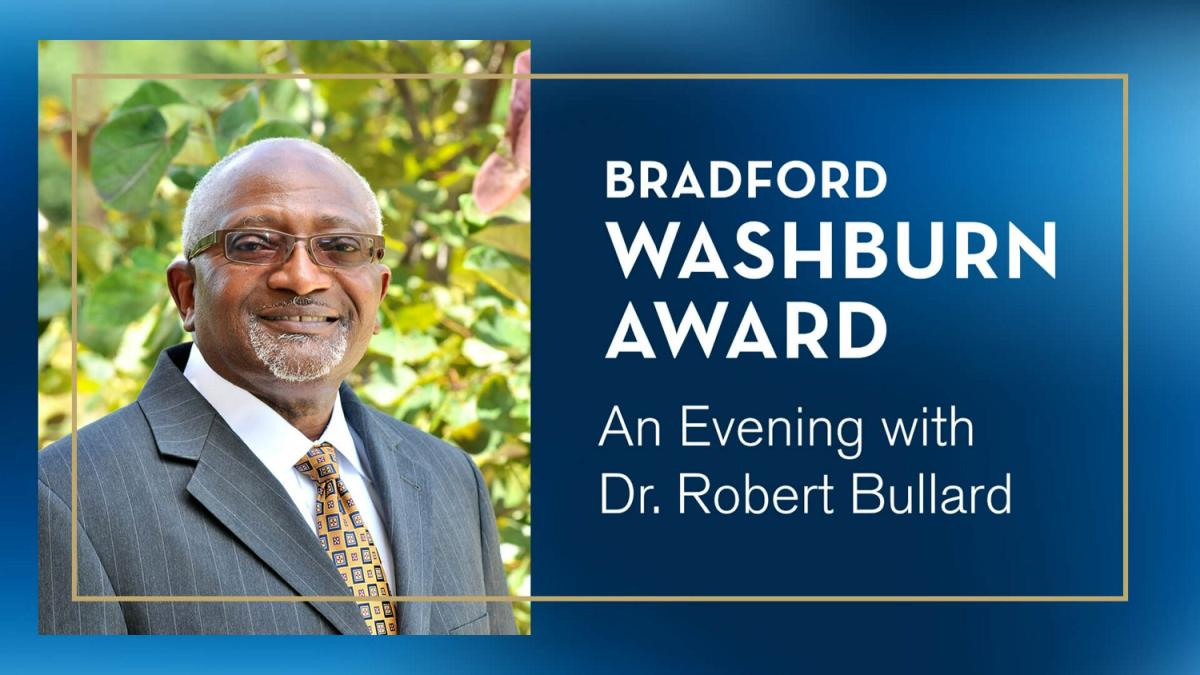 BRADFORD WASHBURN AWARD

An Evening with Dr. Robert Bullard